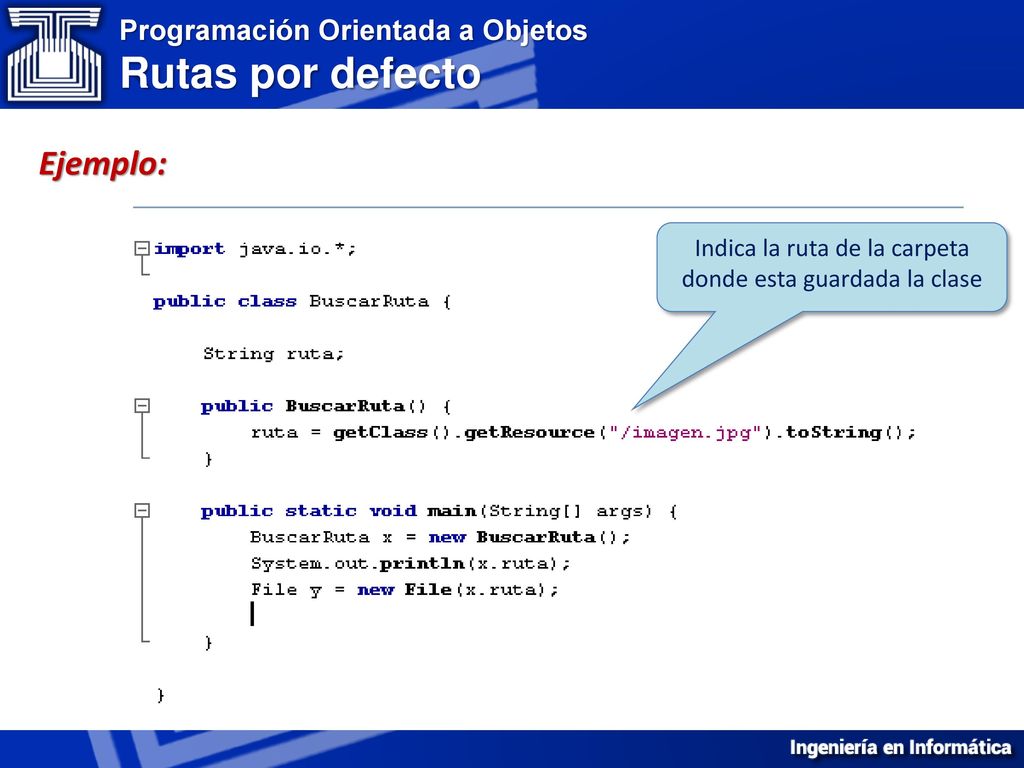 Programación Orientada a Objetos
Rutas por defecto

Ejemplo:

Indica la ruta de la carpeta donde esta guardada la clase

import java.io.*;

public class BuscarRuta {

    String ruta;

    public BuscarRuta() {
        ruta = getClass().getResource("/imagen.jpg").toString();
    }

    public static void main(String[] args) {
        BuscarRuta x = new BuscarRuta();
        System.out.println(x.ruta);
        File y = new File(x.ruta);

    }

}

Ingeniería en Informática